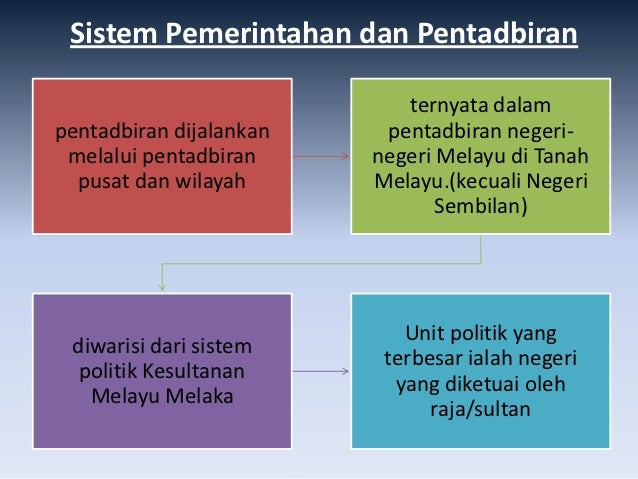 Sistem Pemerintahan dan Pentadbiran

pentadbiran dijalankan melalui pentadbiran pusat dan wilayah

ternyata dalam pentadbiran negeri-negeri Melayu di Tanah Melayu.(kecuali Negeri Sembilan)

diwarisi dari sistem politik Kesultanan Melayu Melaka

Unit politik yang terbesar ialah negeri yang diketuai oleh raja/sultan